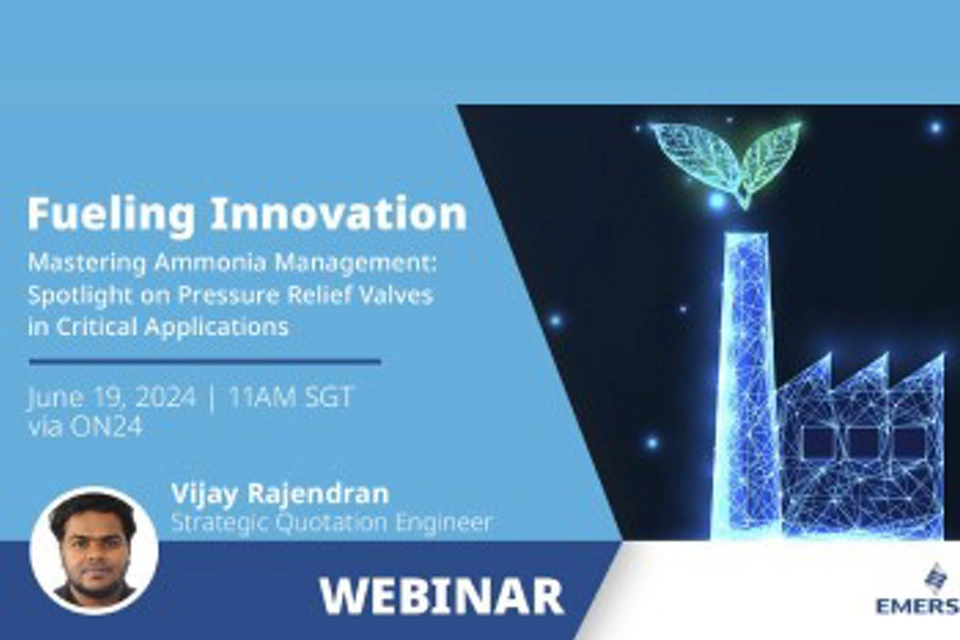 Fueling Innovation

Mastering Ammonia Management: Spotlight on Pressure Relief Valves in Critical Applications

June 19, 2024 | 11AM SGT
via ON24

Vijay Rajendran
Strategic Quotation Engineer

WEBINAR

EMERS